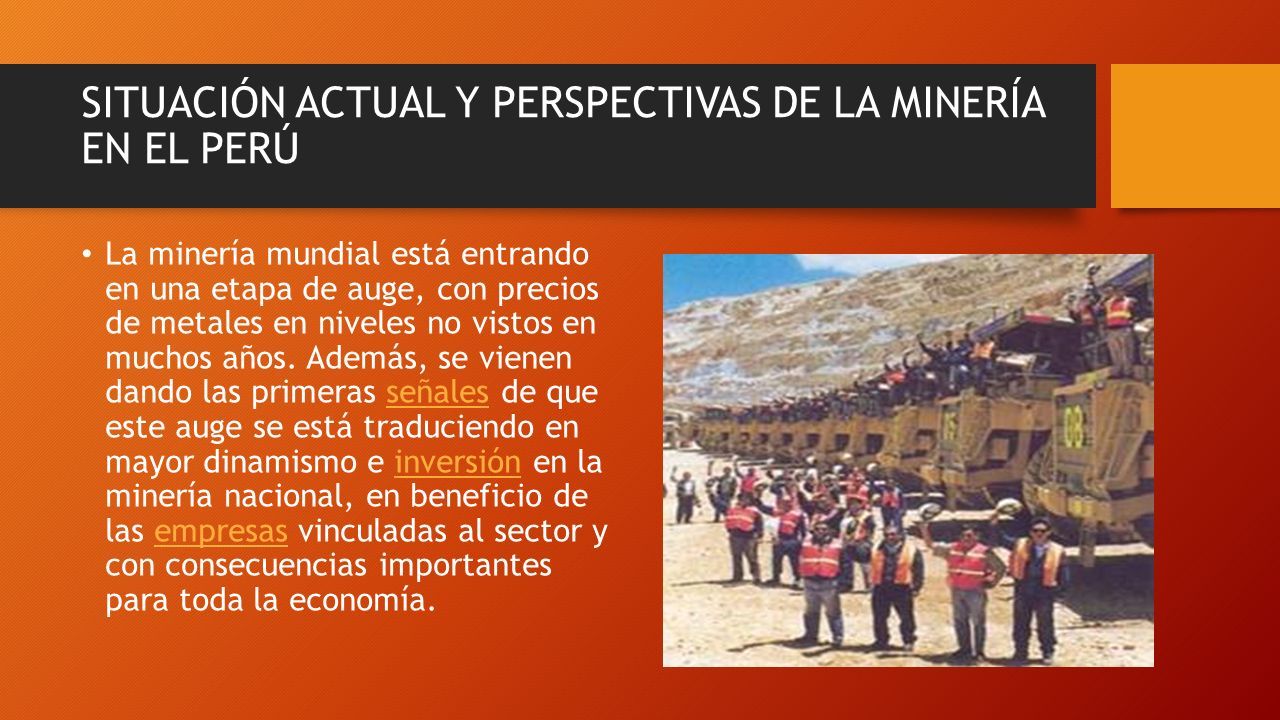 SITUACIÓN ACTUAL Y PERSPECTIVAS DE LA MINERÍA EN EL PERÚ

• La minería mundial está entrando en una etapa de auge, con precios de metales en niveles no vistos en muchos años. Además, se vienen dando las primeras señales de que este auge se está traduciendo en mayor dinamismo e inversión en la minería nacional, en beneficio de las empresas vinculadas al sector y con consecuencias importantes para toda la economía.